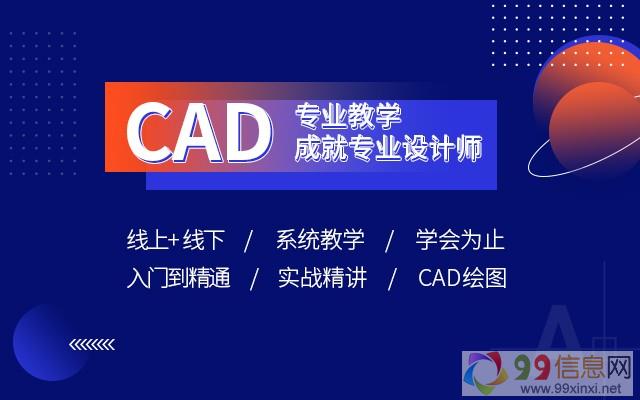 CAD

专业教学
成就专业设计师

线上+线下 / 系统教学 / 学会为止
入门到精通 / 实战精讲 / CAD绘图

99信息网
www.99xinxi.net